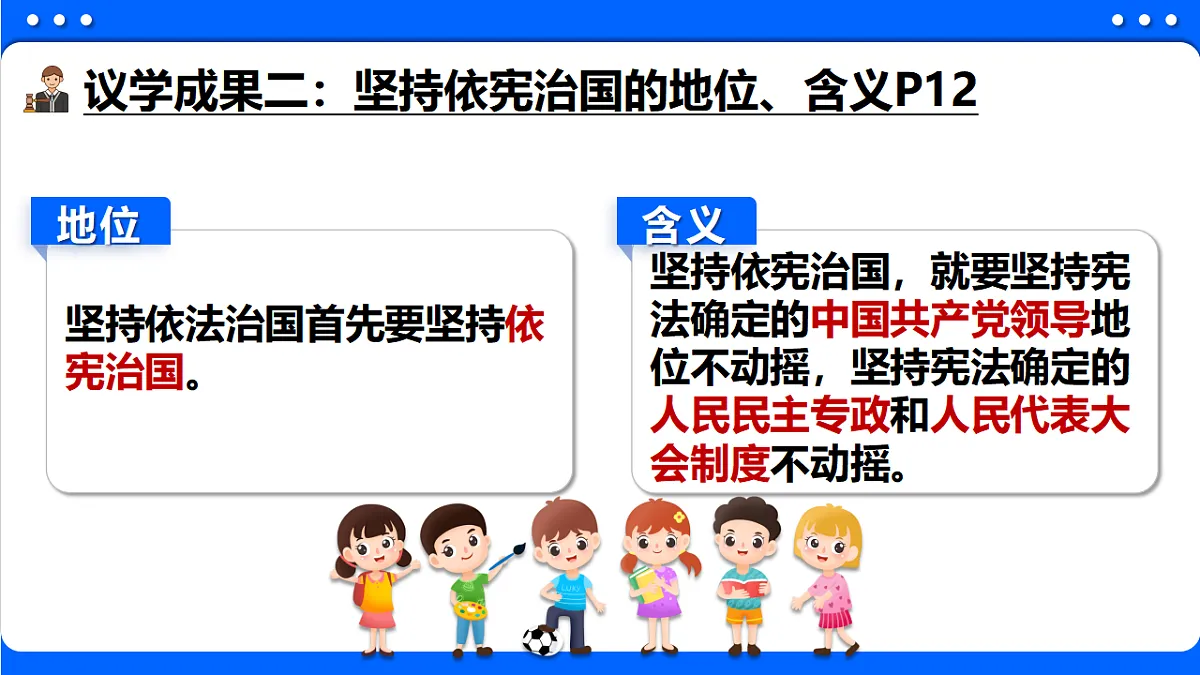 议学成果二：坚持依宪治国的地位、含义P12

地位

坚持依法治国首先要坚持依宪治国。

含义

坚持依宪治国，就要坚持宪法确定的中国共产党领导地位不动摇，坚持宪法确定的人民民主专政和人民代表大会制度不动摇。